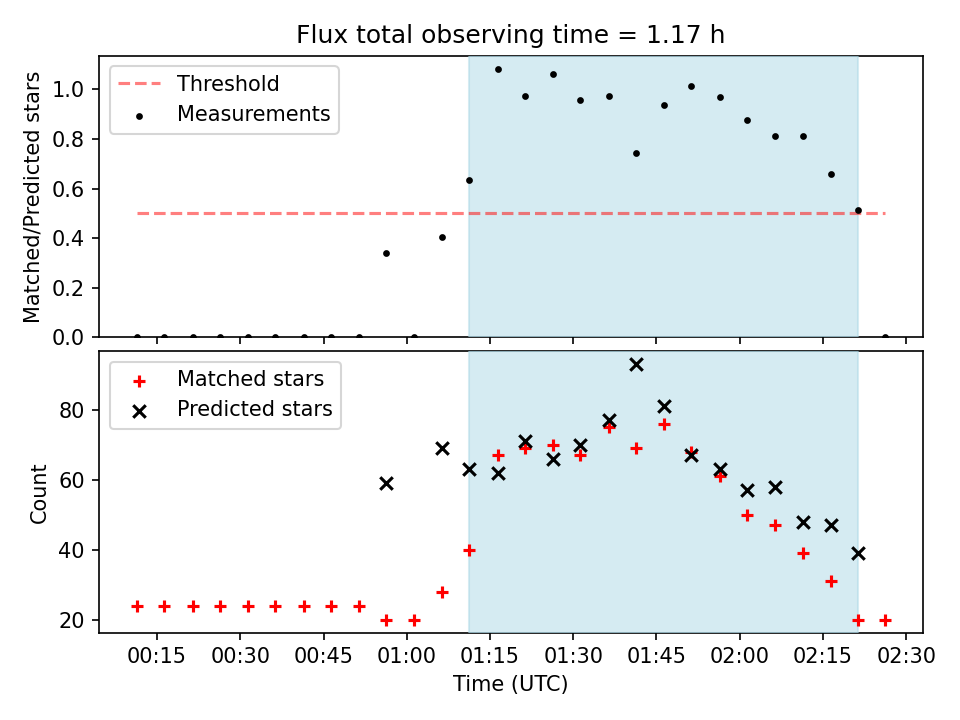 Flux total observing time = 1.17 h

Threshold
Measurements

Matched/Predicted stars

1.0
0.8
0.6
0.4
0.2
0.0

Matched stars
Predicted stars

Count

80
60
40
20

00:15 00:30 00:45 01:00 01:15 01:30 01:45 02:00 02:15 02:30

Time (UTC)